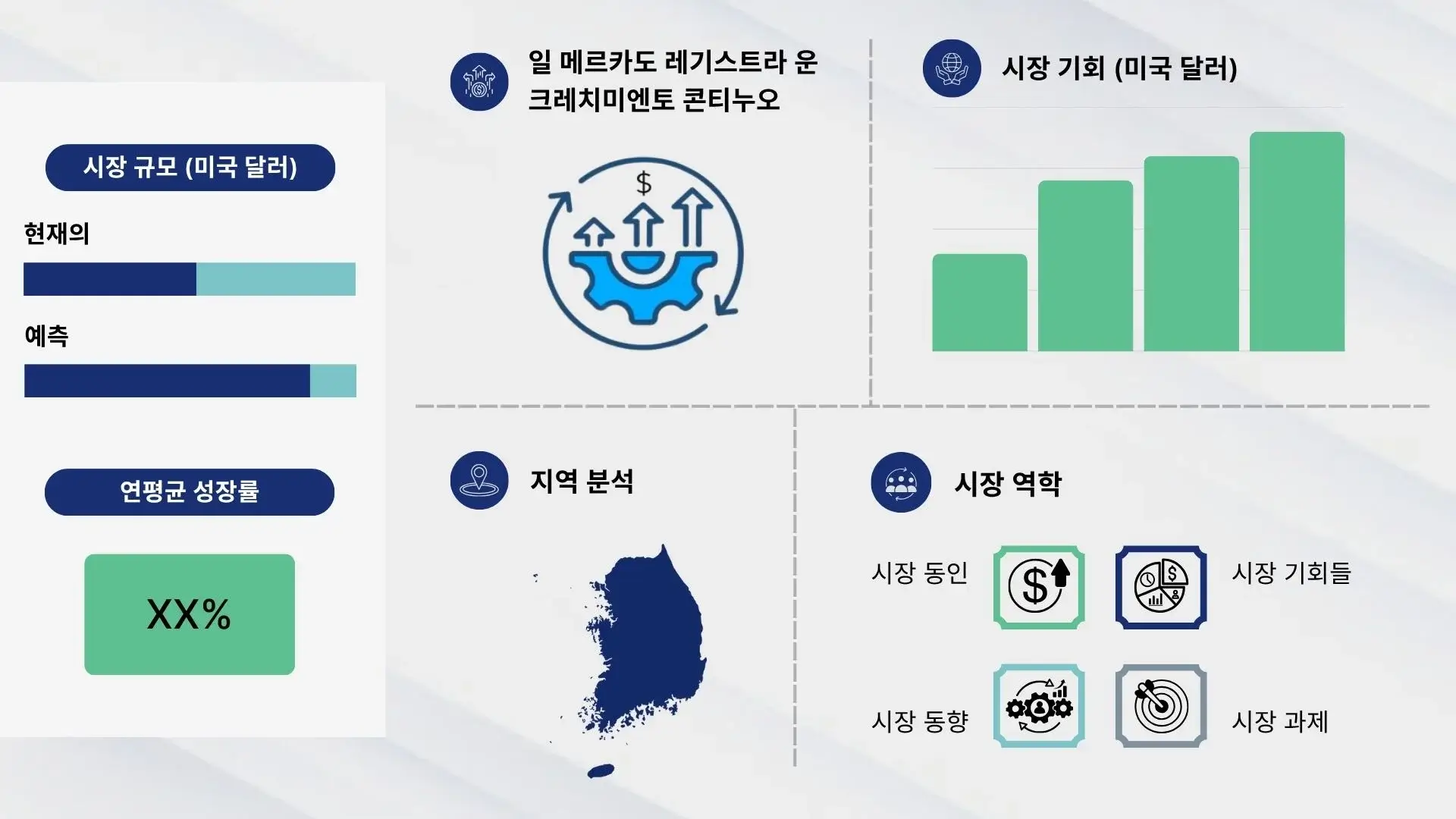 시장 규모 (미국 달러)

현재의

예측

연평균 성장률

XX%

일 메르카도 레기스트라 운 크레치미엔토 콘티누오

$

시장 기회 (미국 달러)

지역 분석

시장 역학

시장 동인

시장 기회들

시장 동향

시장 과제